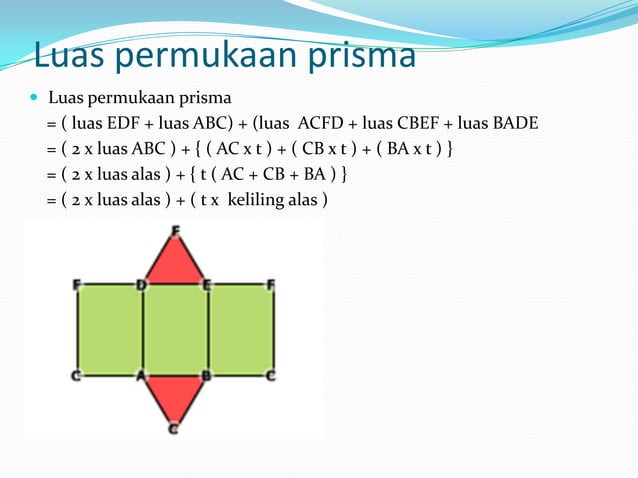 Luas permukaan prisma

Luas permukaan prisma
= ( luas EDF + luas ABC) + (luas ACFD + luas CBEF + luas BADE
= ( 2 x luas ABC ) + { ( AC x t ) + ( CB x t ) + ( BA x t ) }
= ( 2 x luas alas ) + { t ( AC + CB + BA ) }
= ( 2 x luas alas ) + ( t x keliling alas )

F
F D E F
C A B C
C